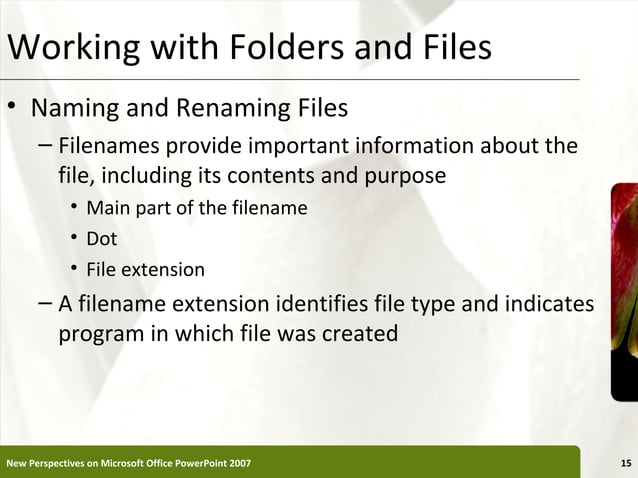 Working with Folders and Files

• Naming and Renaming Files
– Filenames provide important information about the file, including its contents and purpose
• Main part of the filename
• Dot
• File extension
– A filename extension identifies file type and indicates program in which file was created

New Perspectives on Microsoft Office PowerPoint 2007

15